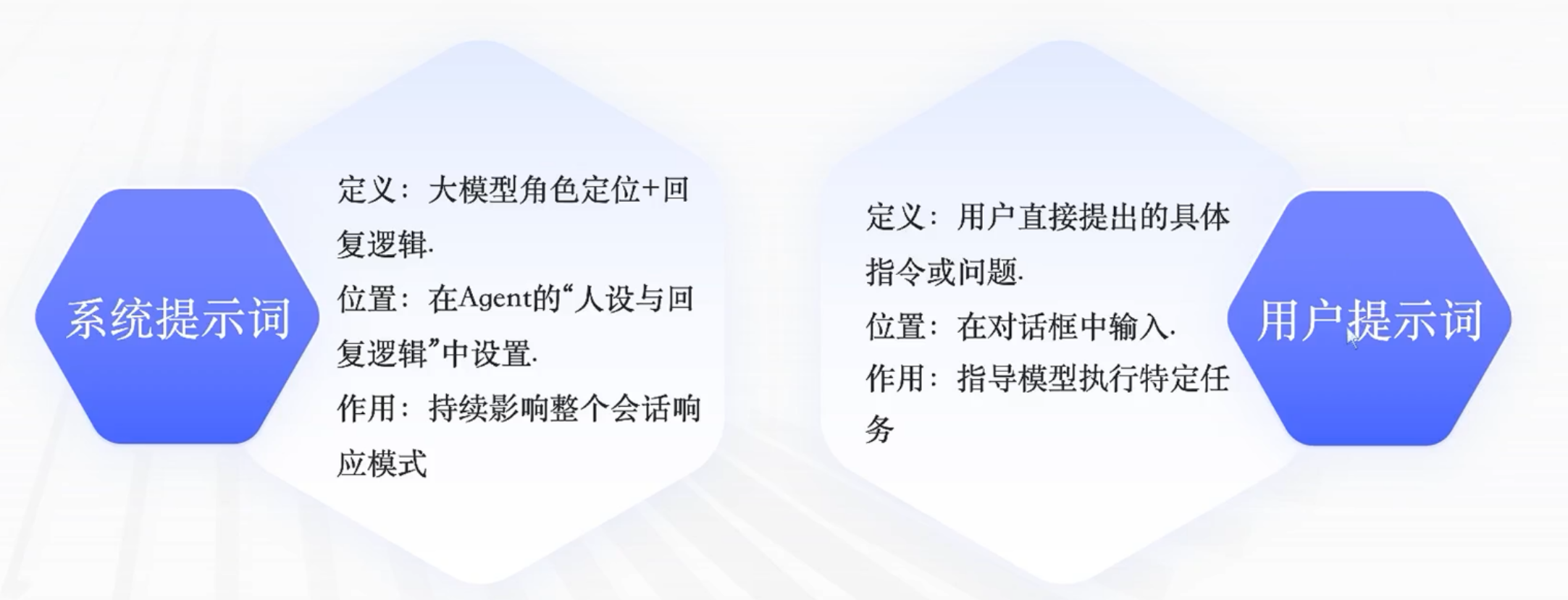 系统提示词

定义：大模型角色定位+回复逻辑.

位置：在Agent的“人设与回复逻辑”中设置.

作用：持续影响整个会话响应模式

定义：用户直接提出的具体指令或问题.

位置：在对话框中输入.

作用：指导模型执行特定任务

用户提示词